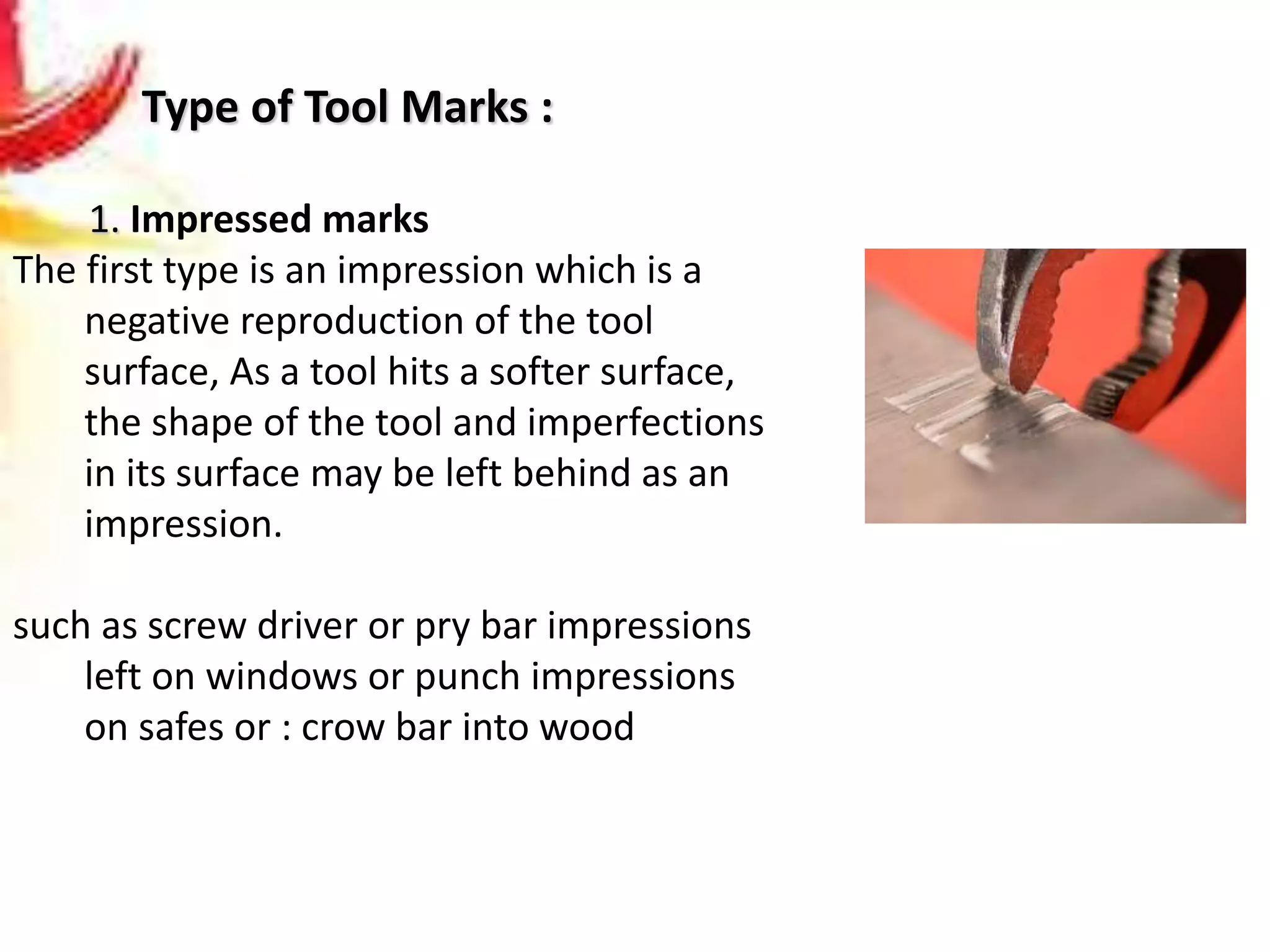 Type of Tool Marks :

1. Impressed marks
The first type is an impression which is a negative reproduction of the tool surface, As a tool hits a softer surface, the shape of the tool and imperfections in its surface may be left behind as an impression.

such as screw driver or pry bar impressions left on windows or punch impressions on safes or : crow bar into wood